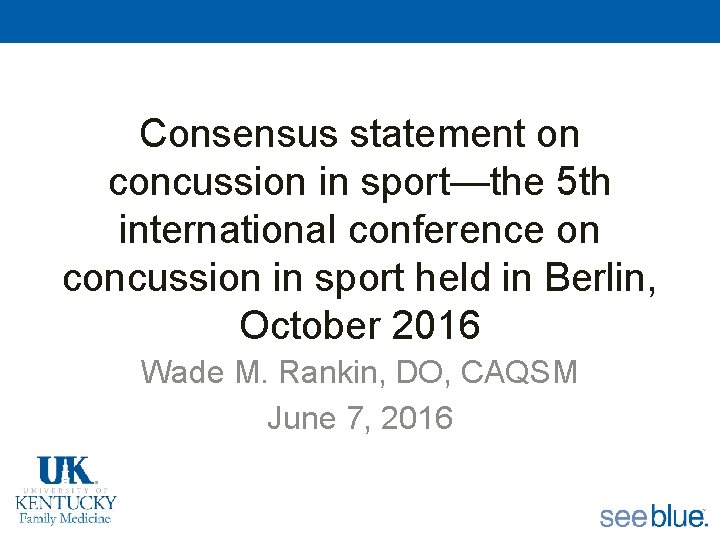 Consensus statement on concussion in sport—the 5th international conference on concussion in sport held in Berlin, October 2016

Wade M. Rankin, DO, CAQSM

June 7, 2016

UK
UNIVERSITY OF
KENTUCKY
Family Medicine

see blue.